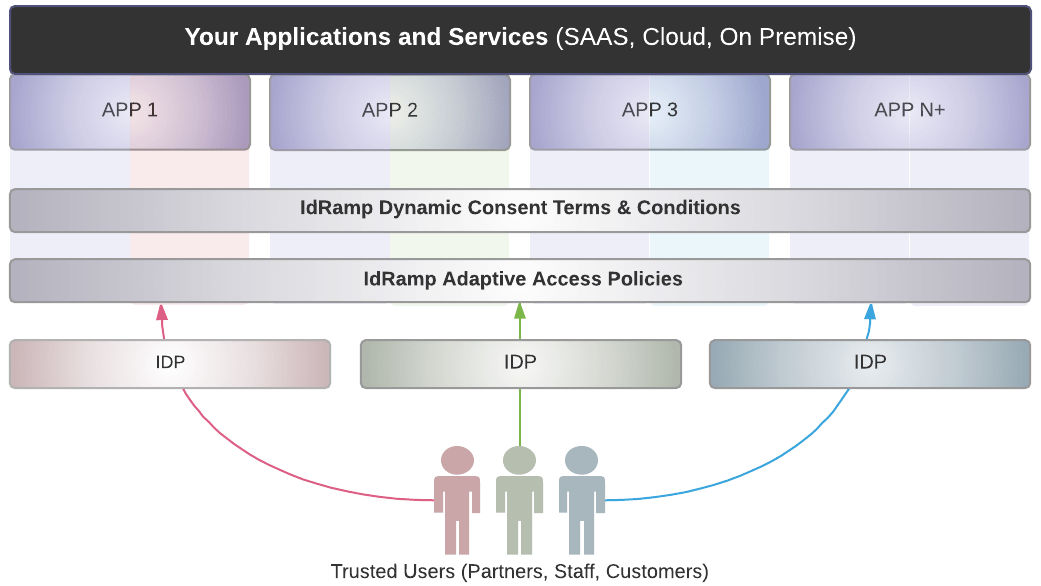 Your Applications and Services (SAAS, Cloud, On Premise)

APP 1

APP 2

APP 3

APP N+

IdRamp Dynamic Consent Terms & Conditions

IdRamp Adaptive Access Policies

IDP

IDP

IDP

Trusted Users (Partners, Staff, Customers)